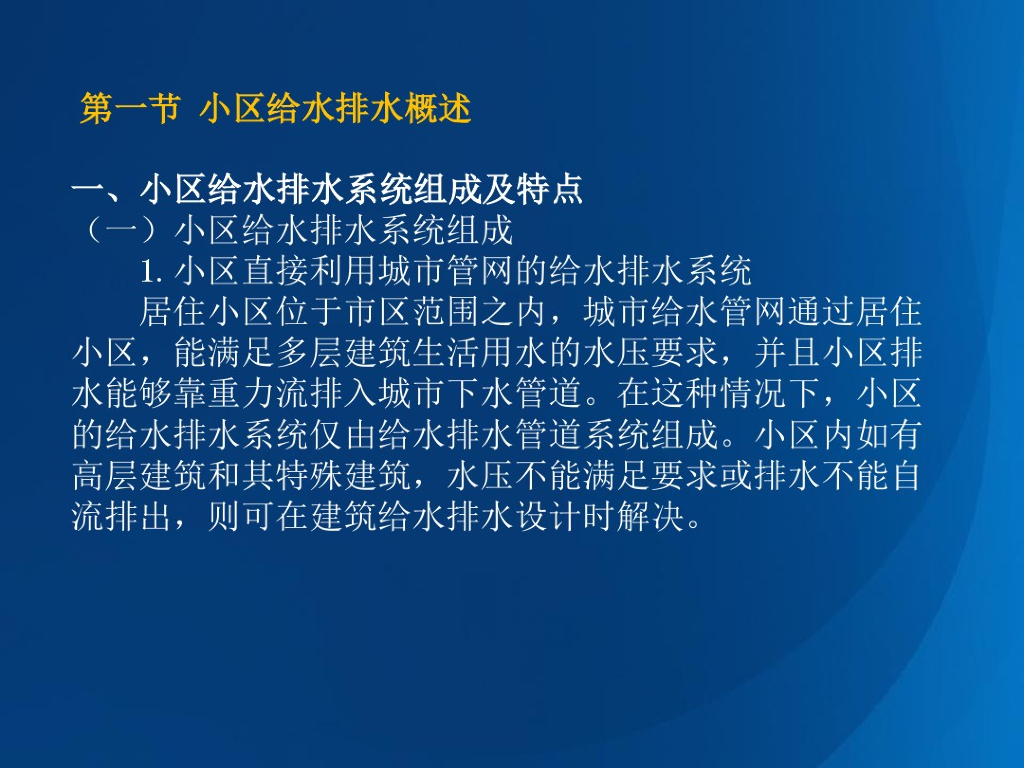 第一节 小区给水排水概述

一、小区给水排水系统组成及特点
（一）小区给水排水系统组成
1. 小区直接利用城市管网的给水排水系统
居住小区位于市区范围之内，城市给水管网通过居住小区，能满足多层建筑生活用水的水压要求，并且小区排水能够靠重力流排入城市下水管道。在这种情况下，小区的给水排水系统仅由给水排水管道系统组成。小区内如有高层建筑和其特殊建筑，水压不能满足要求或排水不能自流排出，则可在建筑给水排水设计时解决。